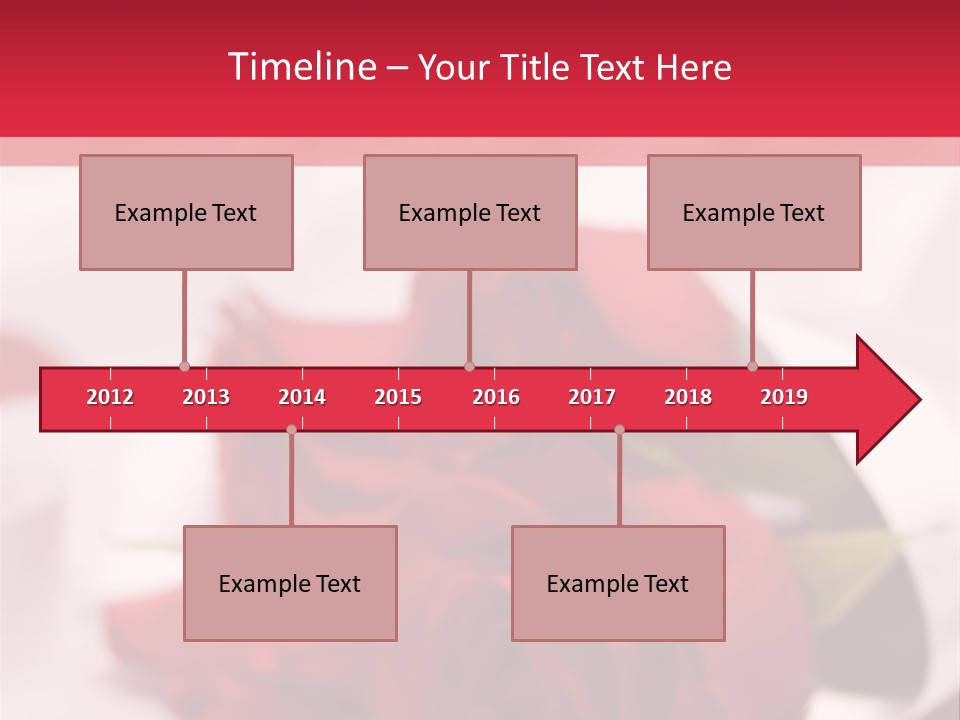 Timeline – Your Title Text Here

Example Text

Example Text

Example Text

2012 2013 2014 2015 2016 2017 2018 2019

Example Text

Example Text